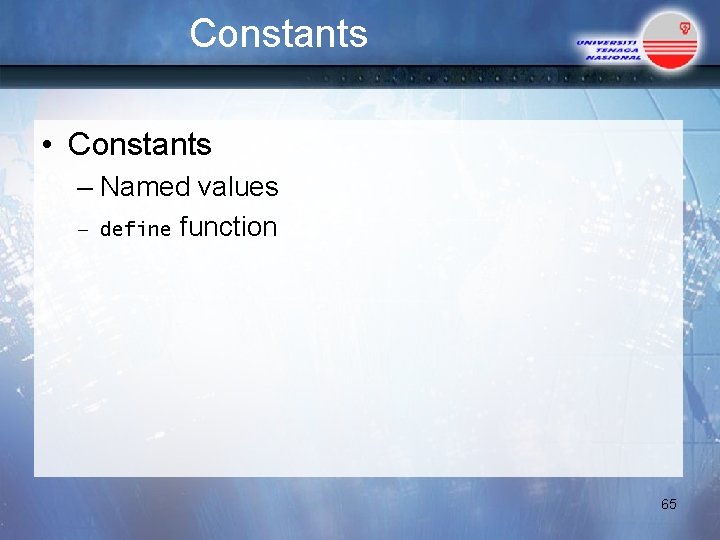 Constants

UNIVERSITI TENAGA NASIONAL

• Constants
– Named values
– define function

65